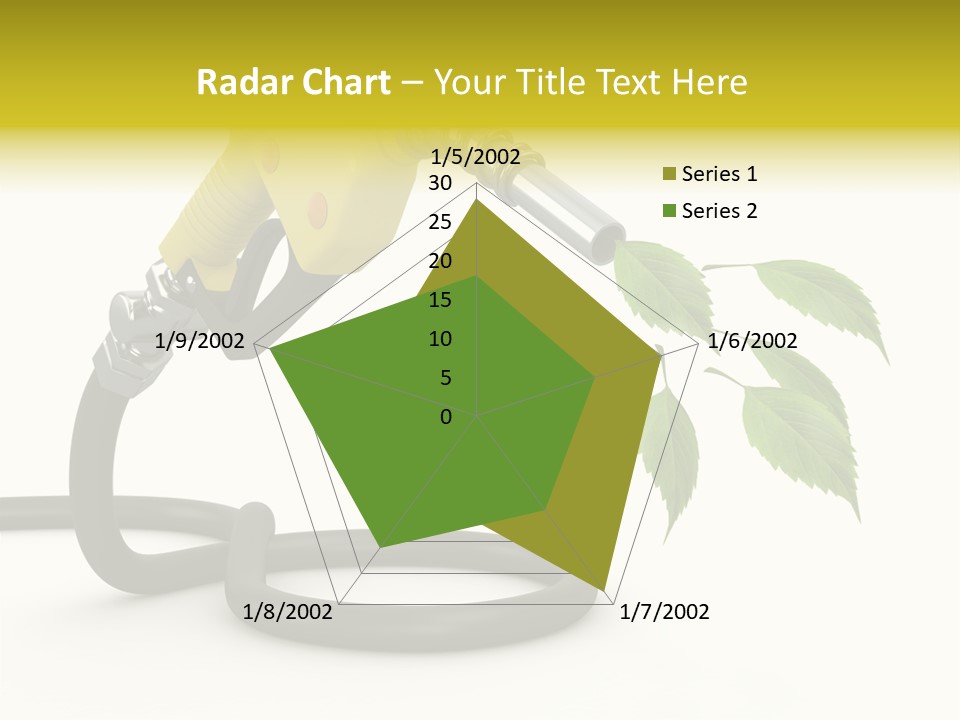 Radar Chart – Your Title Text Here

1/5/2002
30
25
20
15
10
5
0
1/6/2002
1/7/2002
1/8/2002
1/9/2002

Series 1
Series 2